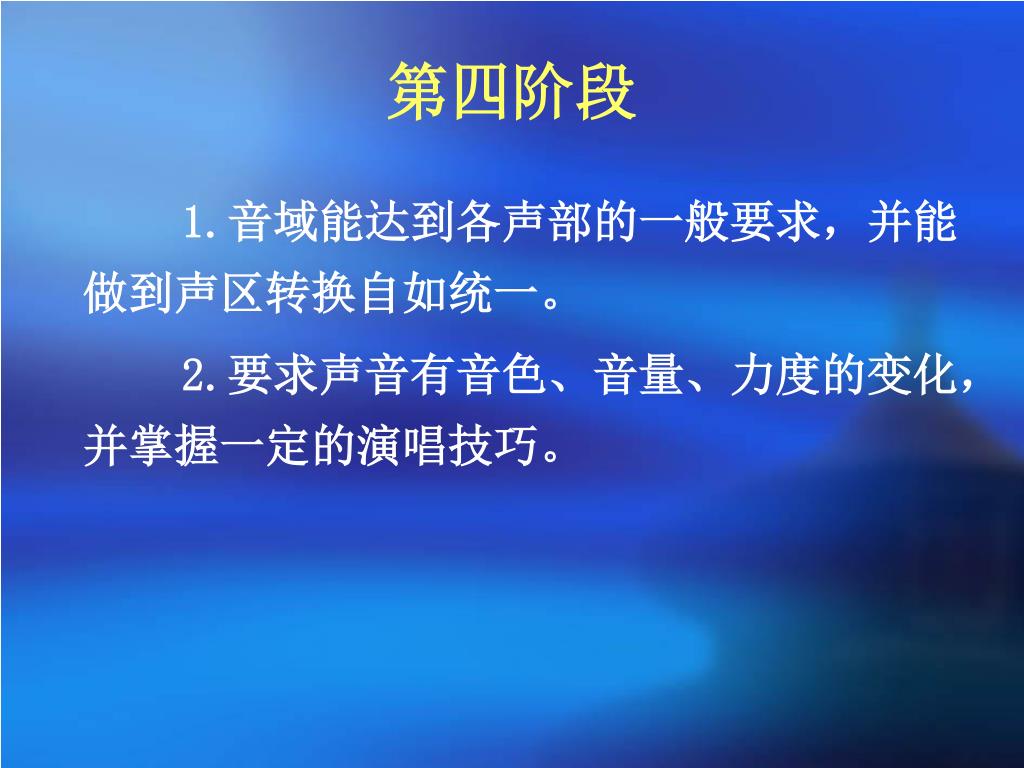 第四阶段

1.音域能达到各声部的一般要求，并能做到声区转换自如统一。

2.要求声音有音色、音量、力度的变化，并掌握一定的演唱技巧。